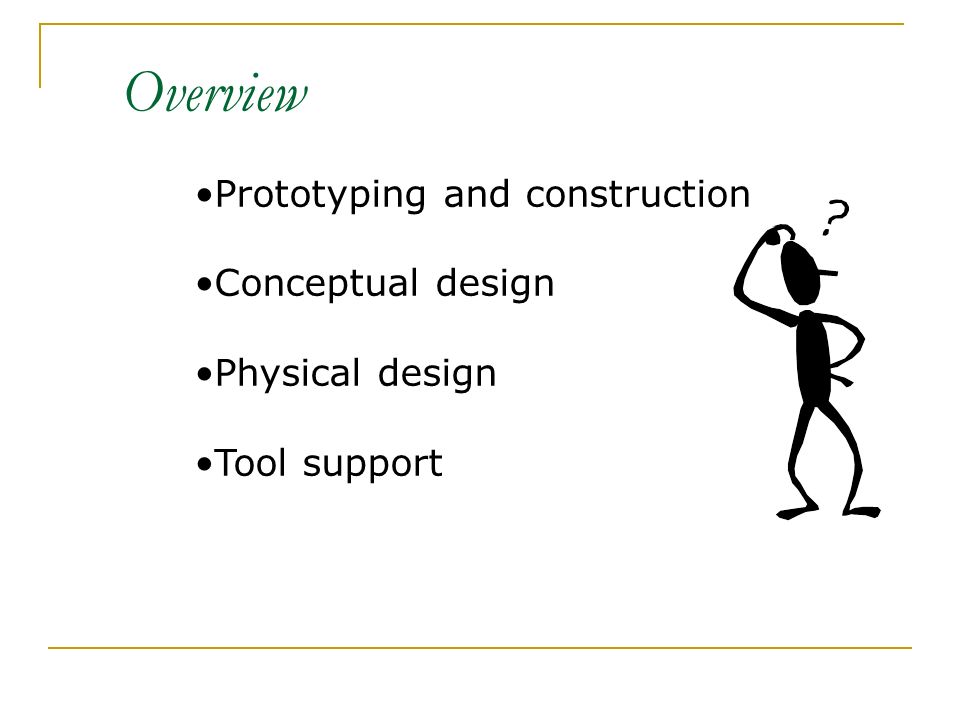 Overview

•Prototyping and construction

•Conceptual design

•Physical design

•Tool support

?